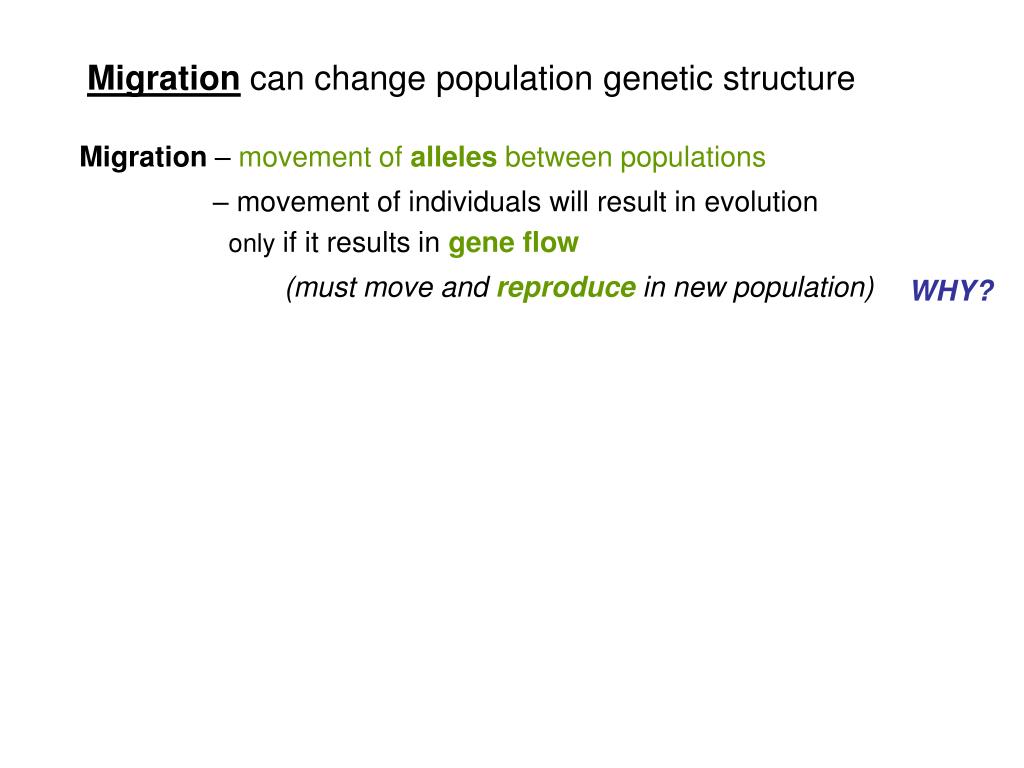 Migration can change population genetic structure

Migration – movement of alleles between populations

– movement of individuals will result in evolution only if it results in gene flow

(must move and reproduce in new population)

WHY?